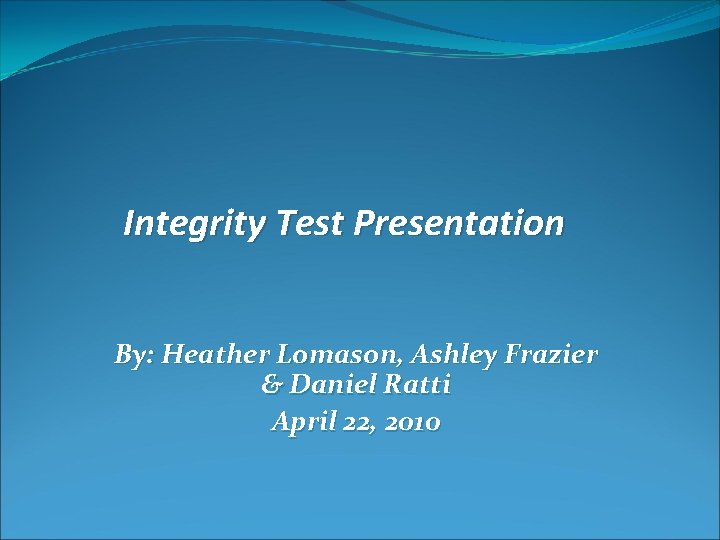 Integrity Test Presentation

By: Heather Lomason, Ashley Frazier & Daniel Ratti
April 22, 2010